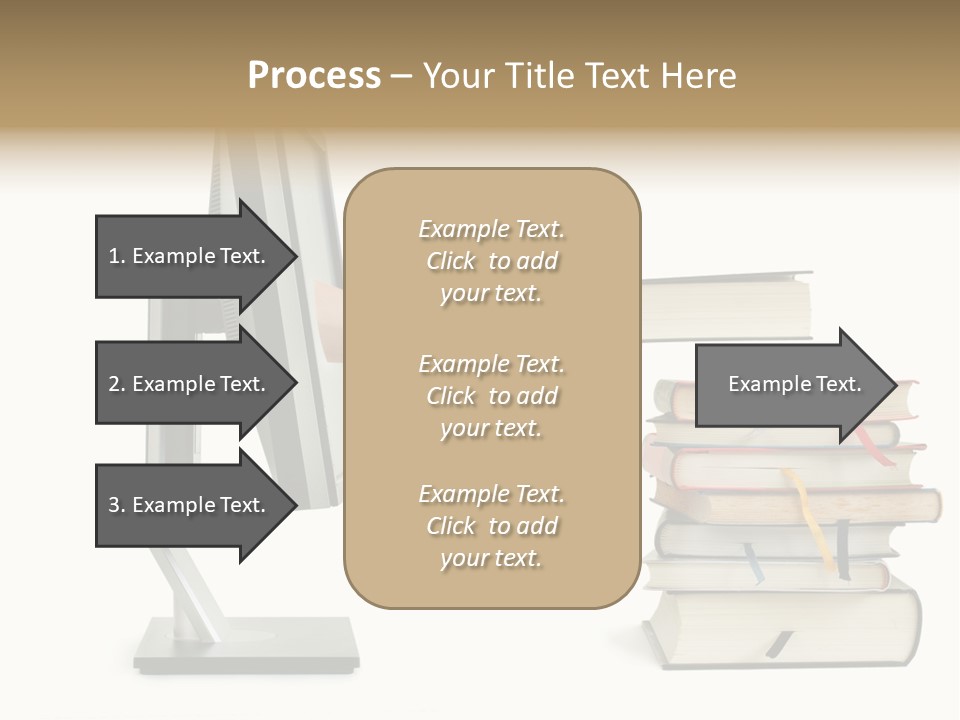 Process – Your Title Text Here

1. Example Text.

2. Example Text.

3. Example Text.

Example Text. Click to add your text.

Example Text. Click to add your text.

Example Text. Click to add your text.

Example Text.